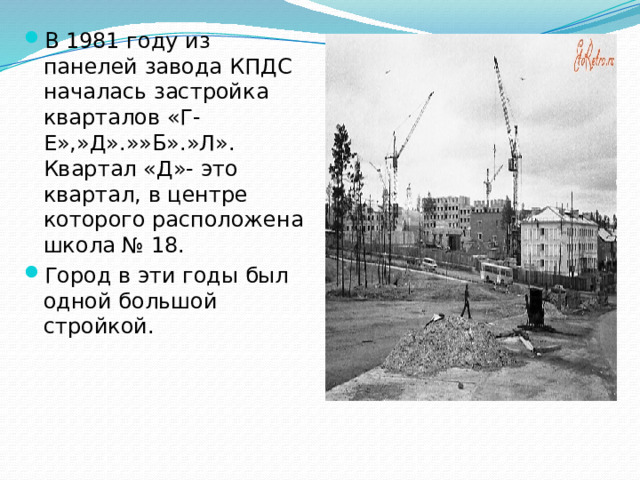 В 1981 году из панелей завода КПДС началась застройка кварталов «Г-Е»,»Д».»»Б».»Л». Квартал «Д»- это квартал, в центре которого расположена школа № 18.

Город в эти годы был одной большой стройкой.

EtoRetro.ru